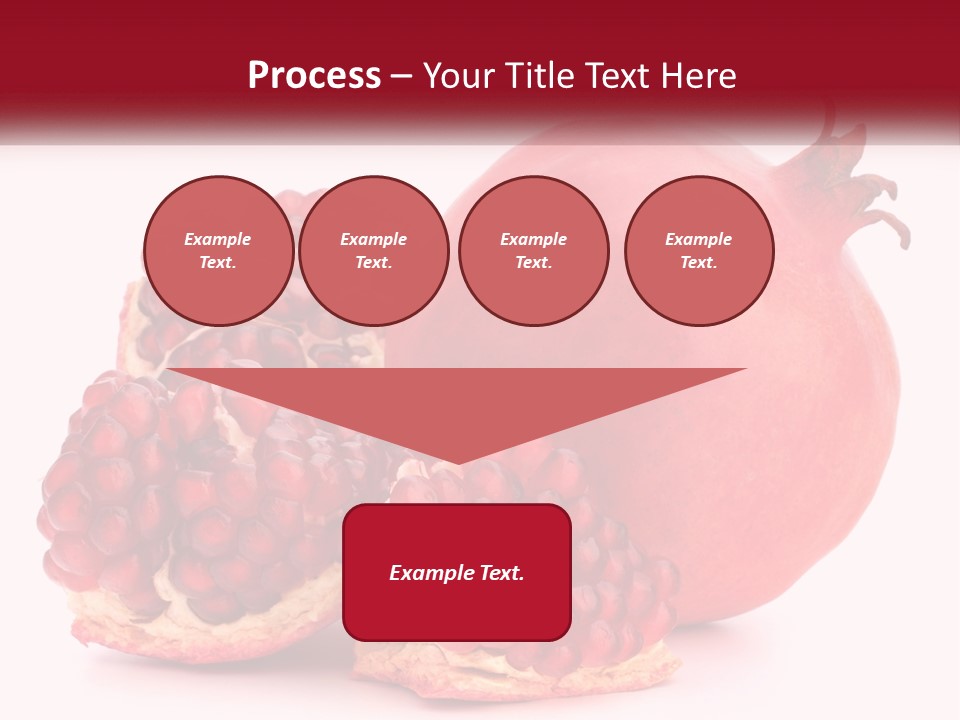 Process – Your Title Text Here

Example Text.

Example Text.

Example Text.

Example Text.

Example Text.